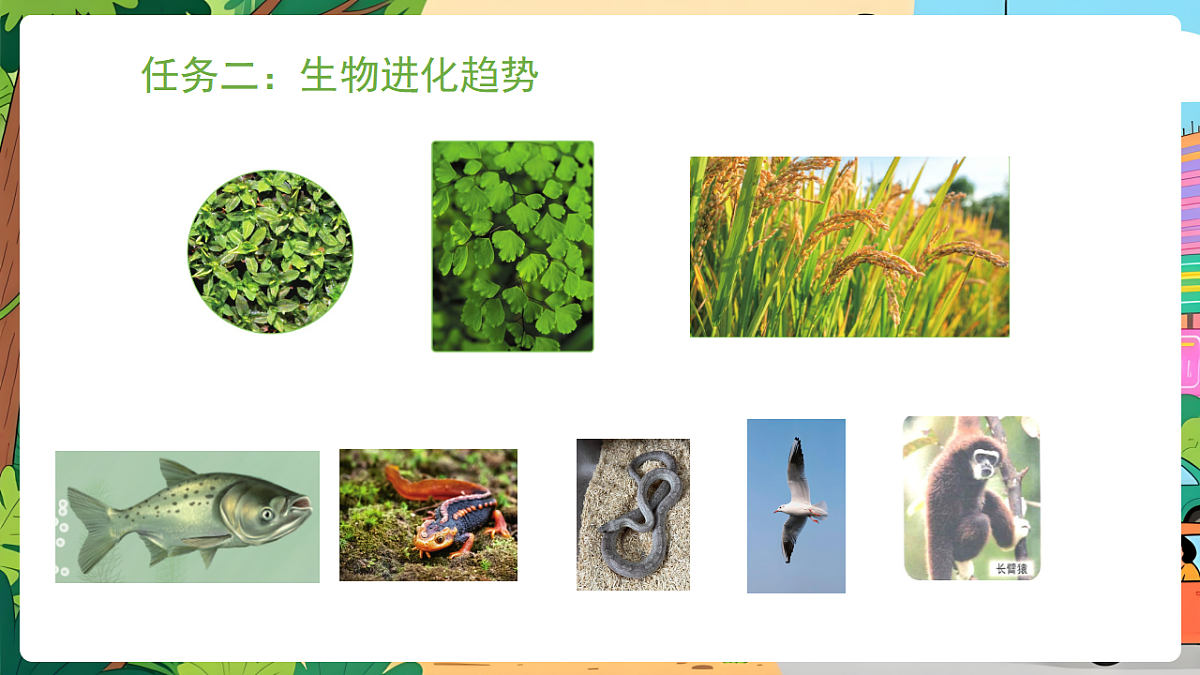 任务二：生物进化趋势

长臂猿